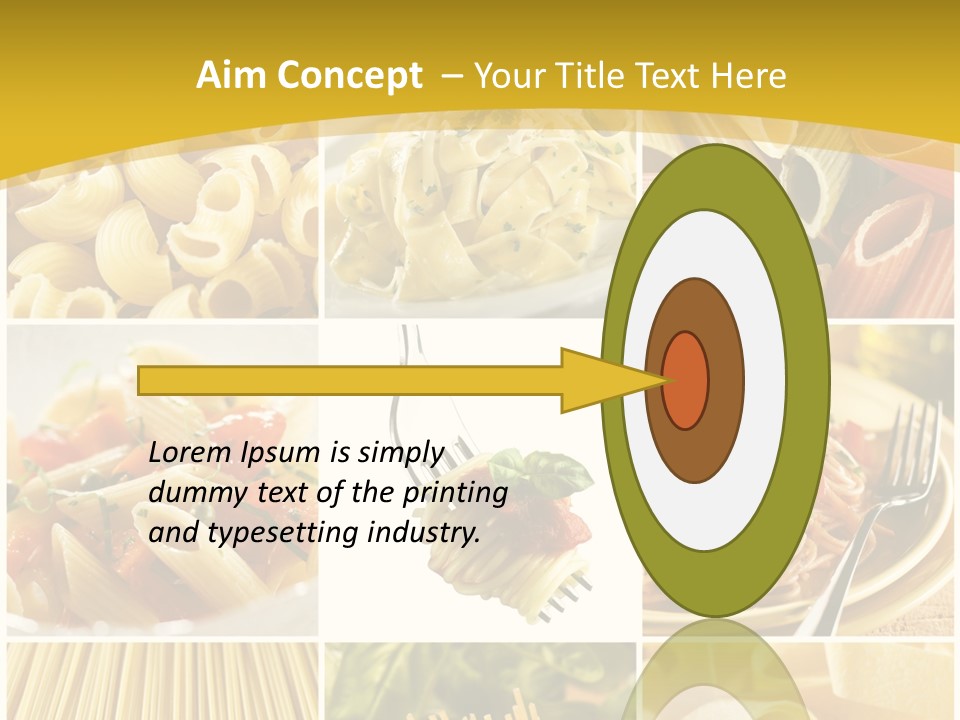 Aim Concept – Your Title Text Here

Lorem Ipsum is simply dummy text of the printing and typesetting industry.